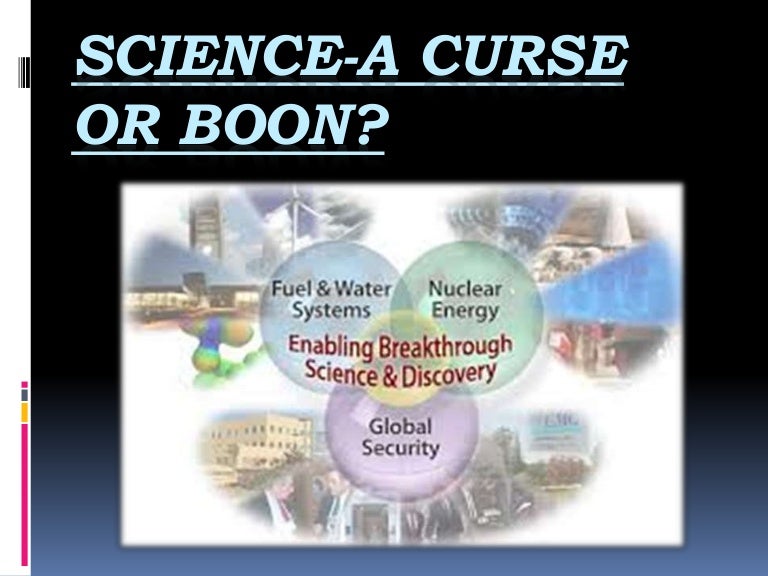 SCIENCE-A CURSE OR BOON?

Fuel & Water Systems

Nuclear Energy

Enabling Breakthrough Science & Discovery

Global Security